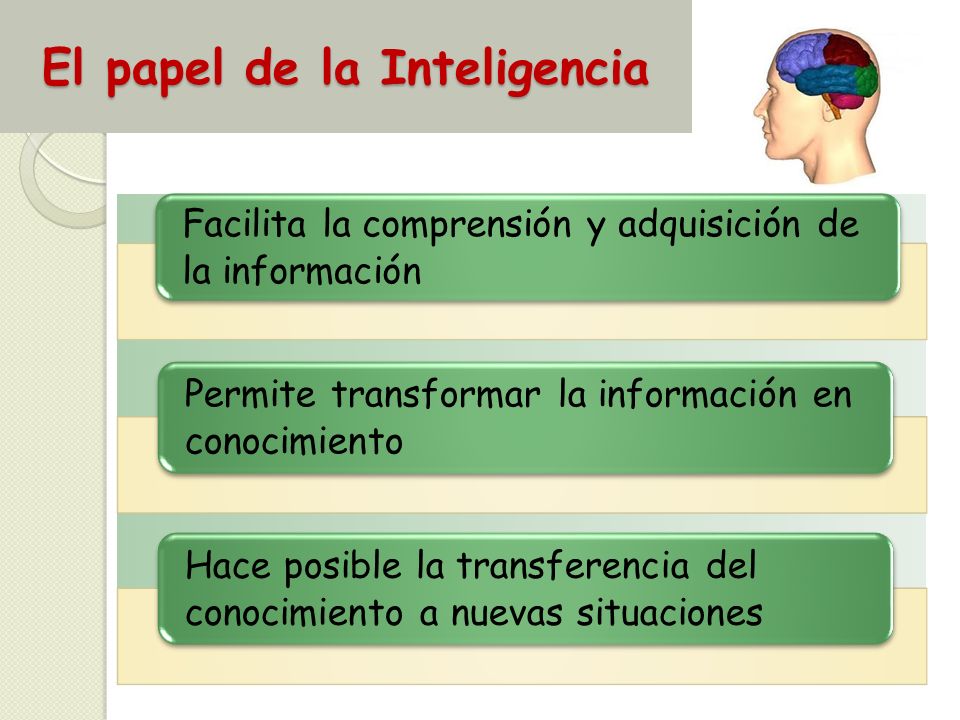 El papel de la Inteligencia

Facilita la comprensión y adquisición de la información

Permite transformar la información en conocimiento

Hace posible la transferencia del conocimiento a nuevas situaciones